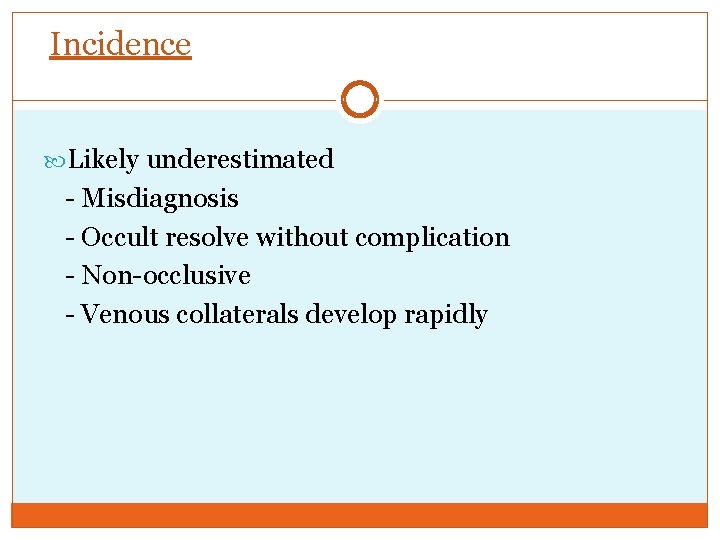 Incidence

Likely underestimated
- Misdiagnosis
- Occult resolve without complication
- Non-occlusive
- Venous collaterals develop rapidly